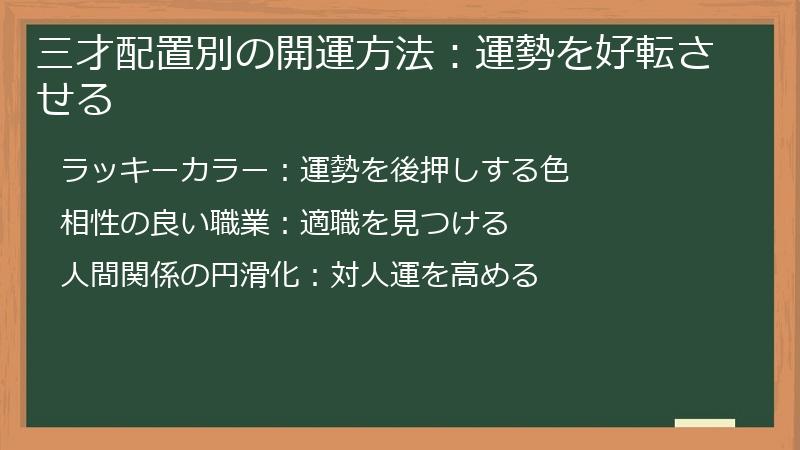 三才配置別の開運方法：運勢を好転させる

ラッキーカラー：運勢を後押しする色

相性の良い職業：適職を見つける

人間関係の円滑化：対人運を高める